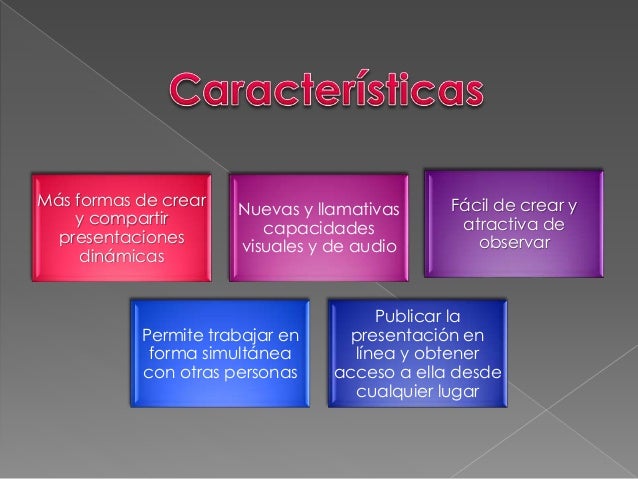 Características

Más formas de crear y compartir presentaciones dinámicas

Nuevas y llamativas capacidades visuales y de audio

Fácil de crear y atractiva de observar

Permite trabajar en forma simultánea con otras personas

Publicar la presentación en línea y obtener acceso a ella desde cualquier lugar